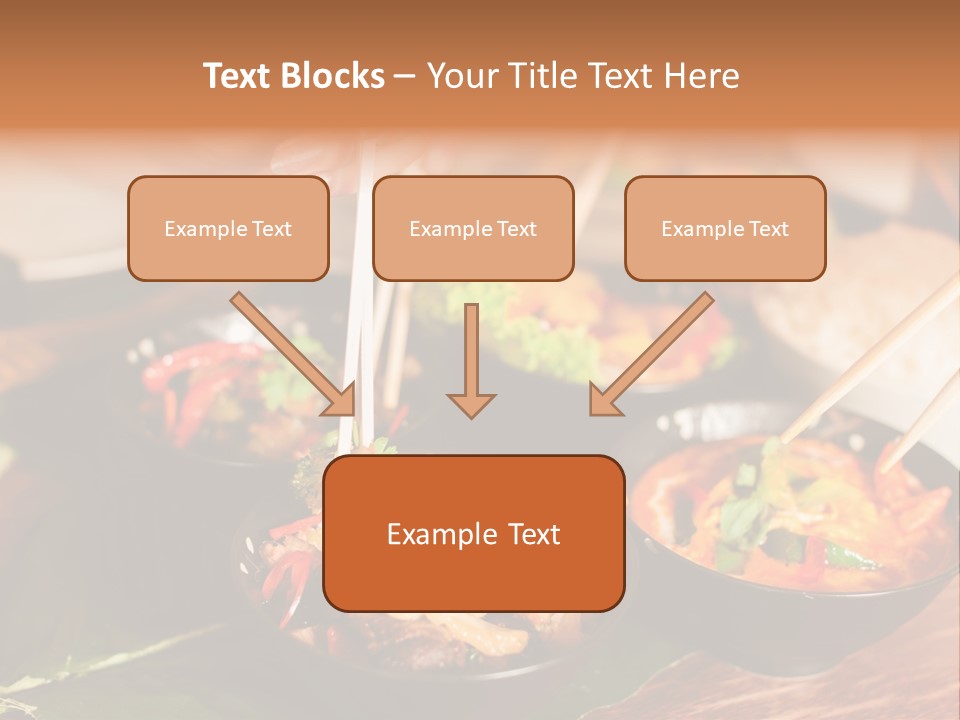 Text Blocks – Your Title Text Here

Example Text

Example Text

Example Text

Example Text